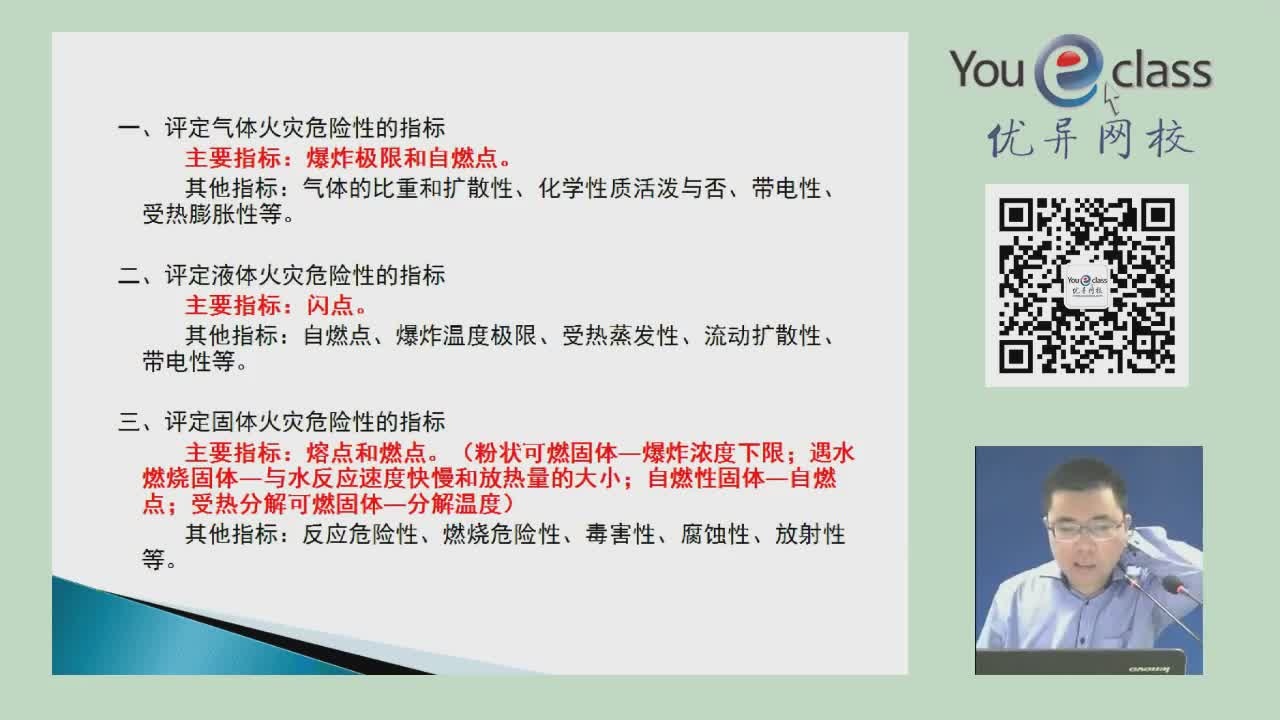 一、评定气体火灾危险性的指标

主要指标：爆炸极限和自燃点。

其他指标：气体的比重和扩散性、化学性质活泼与否、带电性、受热膨胀性等。

二、评定液体火灾危险性的指标

主要指标：闪点。

其他指标：自燃点、爆炸温度极限、受热蒸发性、流动扩散性、带电性等。

三、评定固体火灾危险性的指标

主要指标：熔点和燃点。（粉状可燃固体—爆炸浓度下限；遇水燃烧固体—与水反应速度快慢和放热量的大小；自燃性固体—自燃点；受热分解可燃固体—分解温度）

其他指标：反应危险性、燃烧危险性、毒害性、腐蚀性、放射性等。

You e class
优异网校

You e class
优异网校